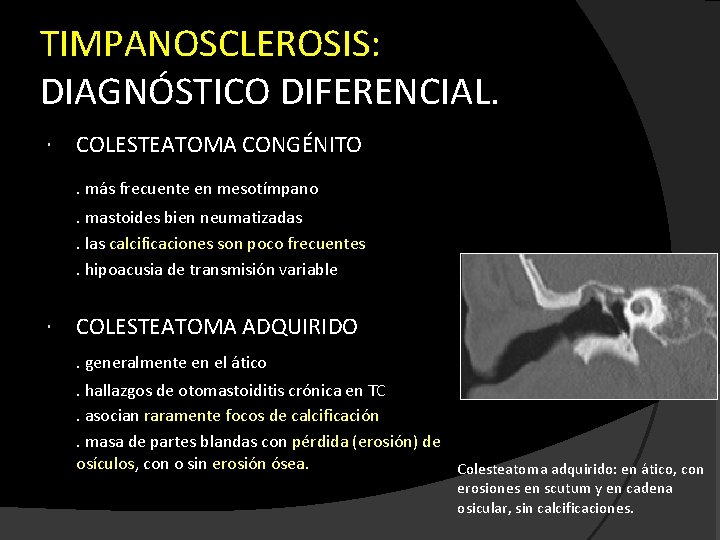 TIMPANOSCLEROSIS:
DIAGNÓSTICO DIFERENCIAL.

· COLESTEATOMA CONGÉNITO

. más frecuente en mesotímpano
. mastoides bien neumatizadas
. las calcificaciones son poco frecuentes
. hipoacusia de transmisión variable

· COLESTEATOMA ADQUIRIDO

. generalmente en el ático
. hallazgos de otomastoiditis crónica en TC
. asocian raramente focos de calcificación
. masa de partes blandas con pérdida (erosión) de osículos, con o sin erosión ósea.

Colesteatoma adquirido: en ático, con erosiones en scutum y en cadena osicular, sin calcificaciones.